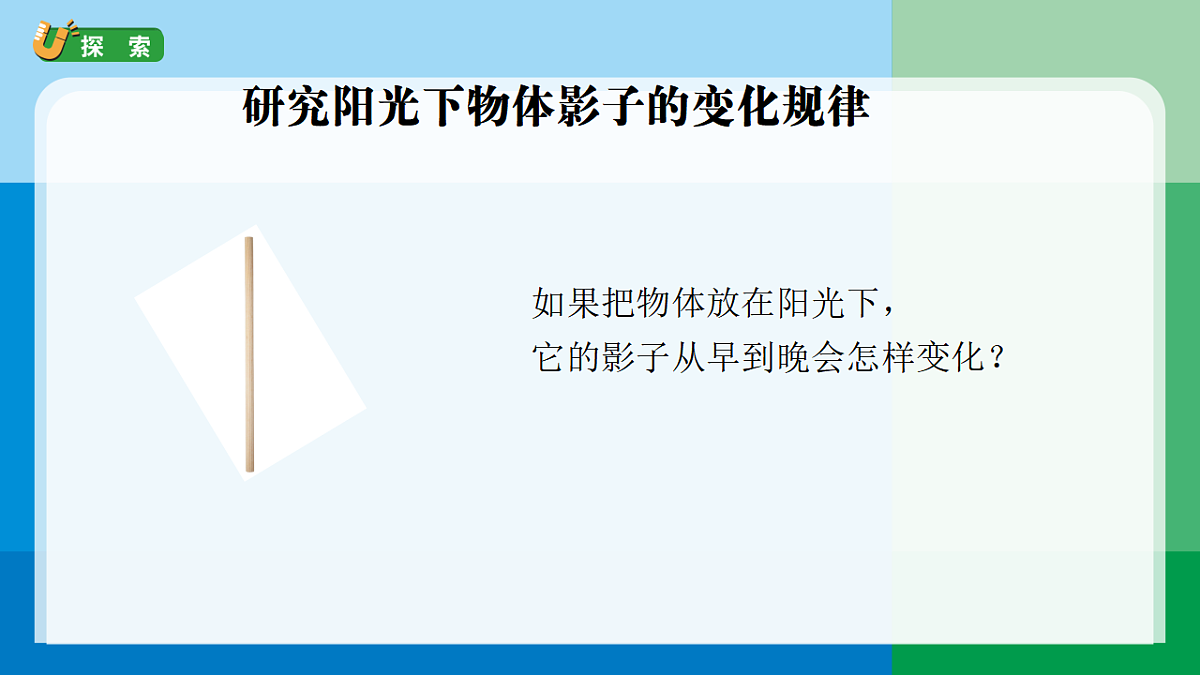 探 索

研究阳光下物体影子的变化规律

如果把物体放在阳光下，
它的影子从早到晚会怎样变化？